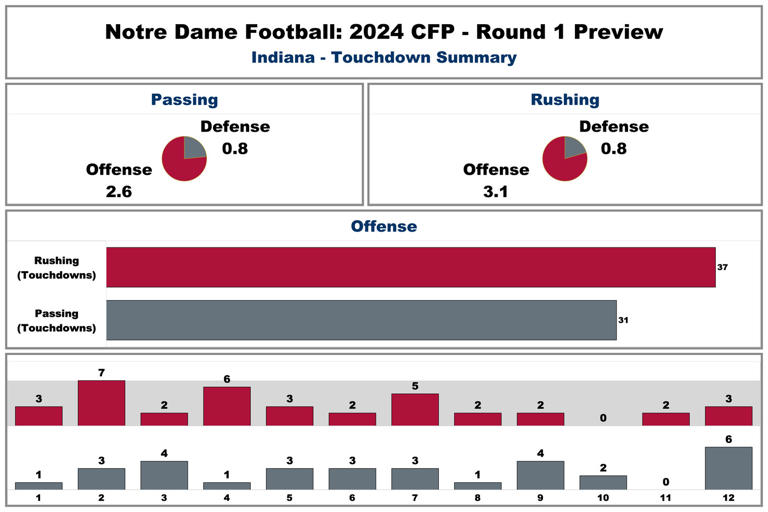 Notre Dame Football: 2024 CFP - Round 1 Preview
Indiana - Touchdown Summary

Passing
Defense
0.8
Offense
2.6

Rushing
Defense
0.8
Offense
3.1

Offense
Rushing (Touchdowns) 37
Passing (Touchdowns) 31

3 7 2 6 3 2 5 2 2 0 2 3
1 3 4 1 3 3 3 1 4 2 0 6
1 2 3 4 5 6 7 8 9 10 11 12